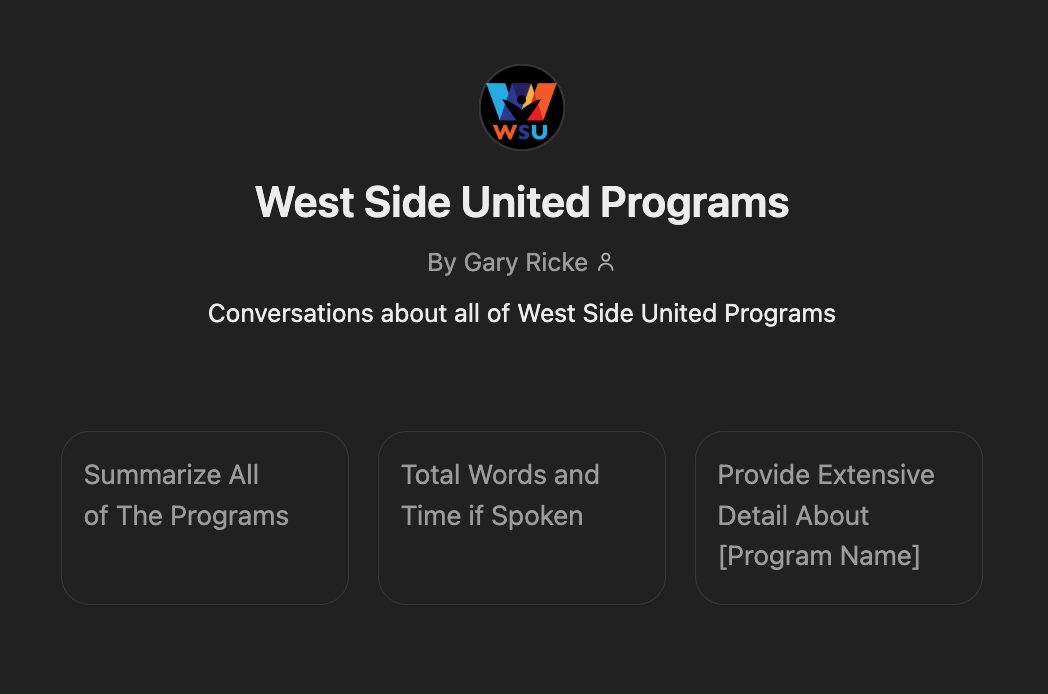 WSU

West Side United Programs

By Gary Ricke

Conversations about all of West Side United Programs

Summarize All of The Programs

Total Words and Time if Spoken

Provide Extensive Detail About [Program Name]